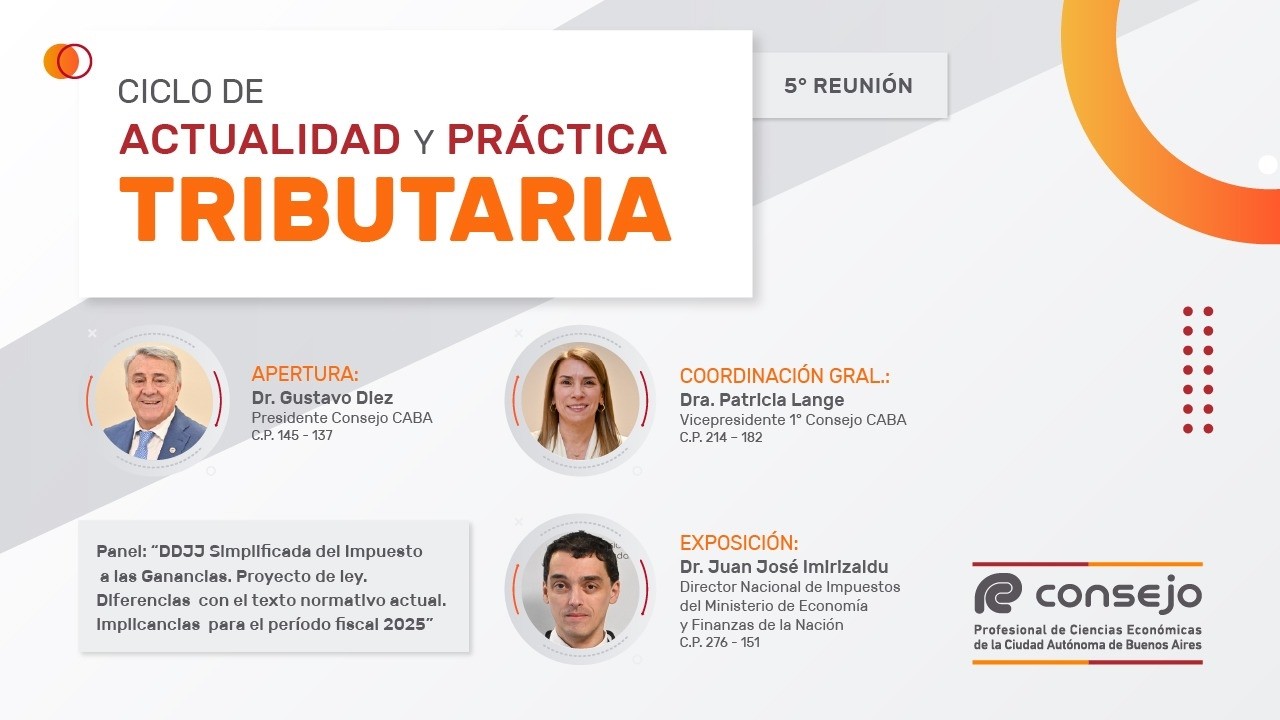 CICLO DE
ACTUALIDAD Y PRÁCTICA
TRIBUTARIA

5° REUNIÓN

APERTURA:
Dr. Gustavo Diez
Presidente Consejo CABA
C.P. 145 - 137

COORDINACIÓN GRAL.:
Dra. Patricia Lange
Vicepresidente 1° Consejo CABA
C.P. 214 - 182

Panel: "DDJJ Simplificada del Impuesto a las Ganancias. Proyecto de ley. Diferencias con el texto normativo actual. Implicancias para el período fiscal 2025"

EXPOSICIÓN:
Dr. Juan José Imirizaldu
Director Nacional de Impuestos del Ministerio de Economía y Finanzas de la Nación
C.P. 276 - 151

consejo
Profesional de Ciencias Económicas de la Ciudad Autónoma de Buenos Aires